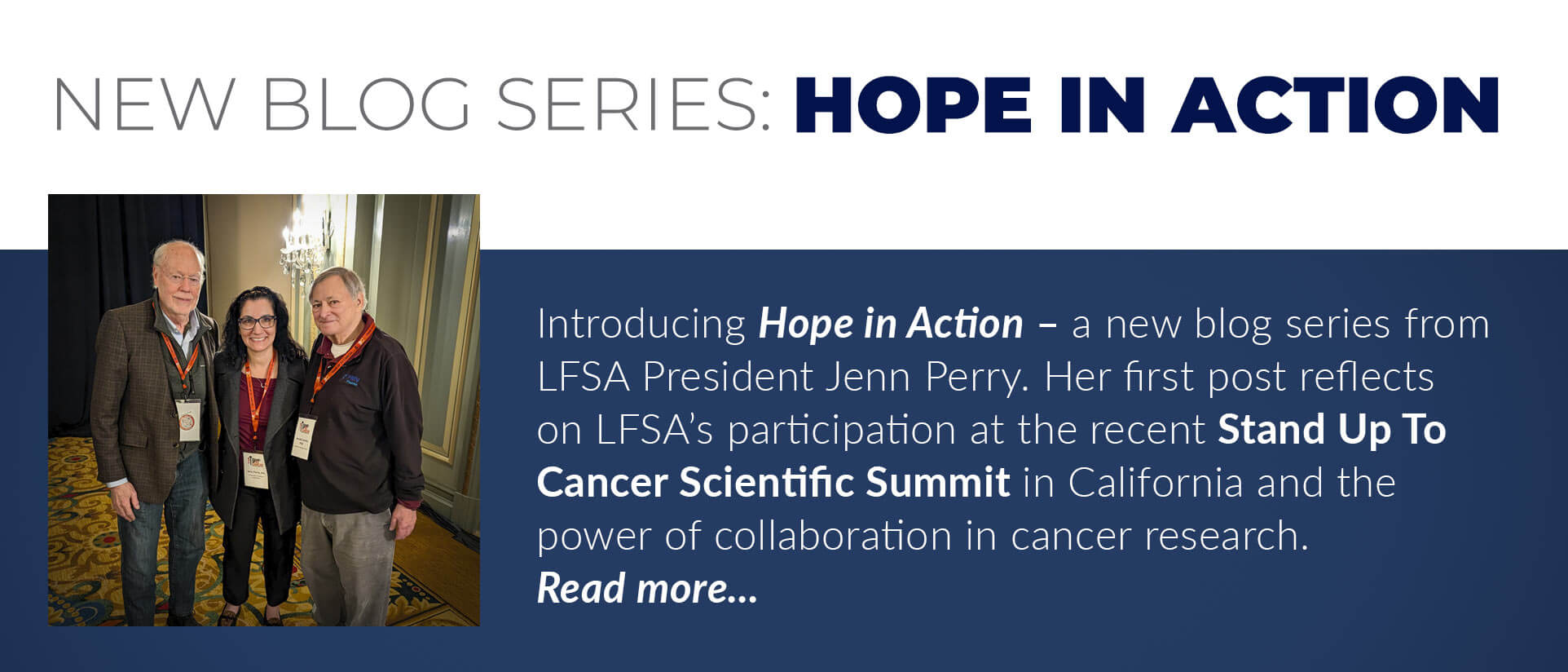 NEW BLOG SERIES: HOPE IN ACTION

Introducing Hope in Action – a new blog series from LFSA President Jenn Perry. Her first post reflects on LFSA's participation at the recent Stand Up To Cancer Scientific Summit in California and the power of collaboration in cancer research. Read more...